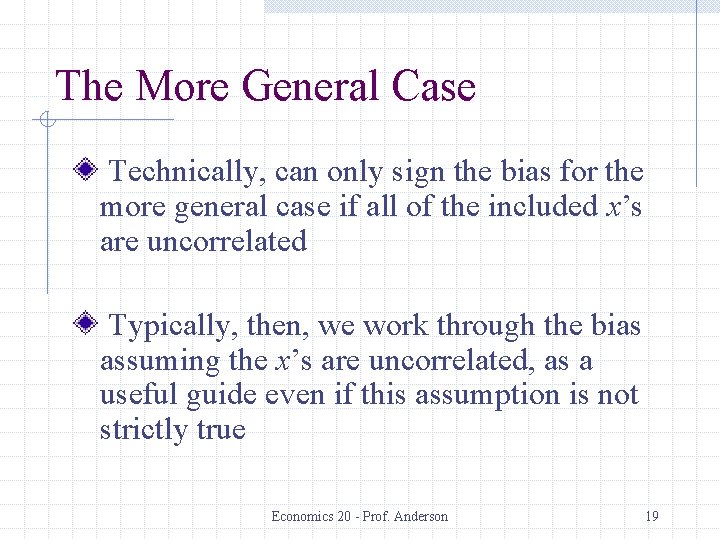 The More General Case

Technically, can only sign the bias for the more general case if all of the included $x$'s are uncorrelated

Typically, then, we work through the bias assuming the $x$'s are uncorrelated, as a useful guide even if this assumption is not strictly true

Economics 20 - Prof. Anderson

19